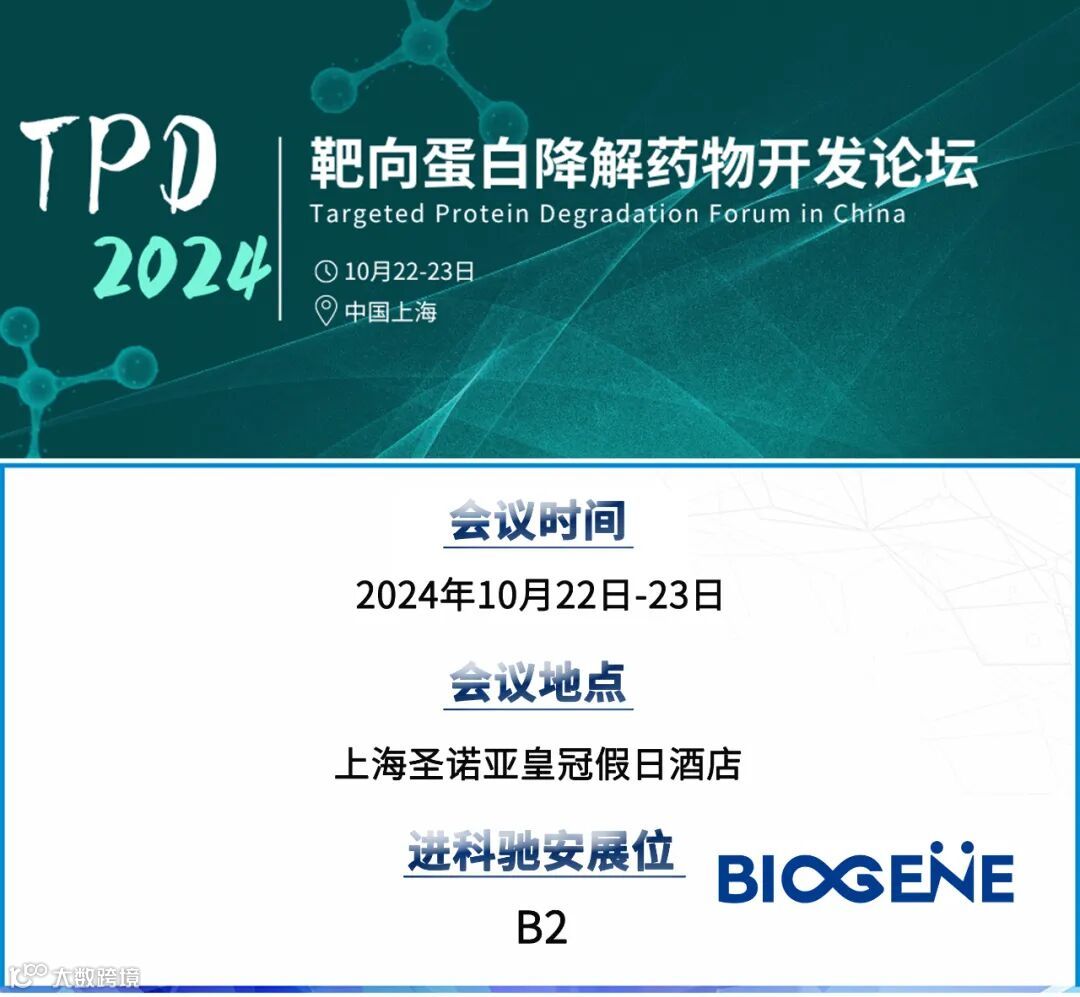 TPD 2024

靶向蛋白降解药物开发论坛
Targeted Protein Degradation Forum in China

10月22-23日
中国上海

会议时间
2024年10月22日-23日

会议地点
上海圣诺亚皇冠假日酒店

进科驰安展位
B2

BIOGENE

大数跨境